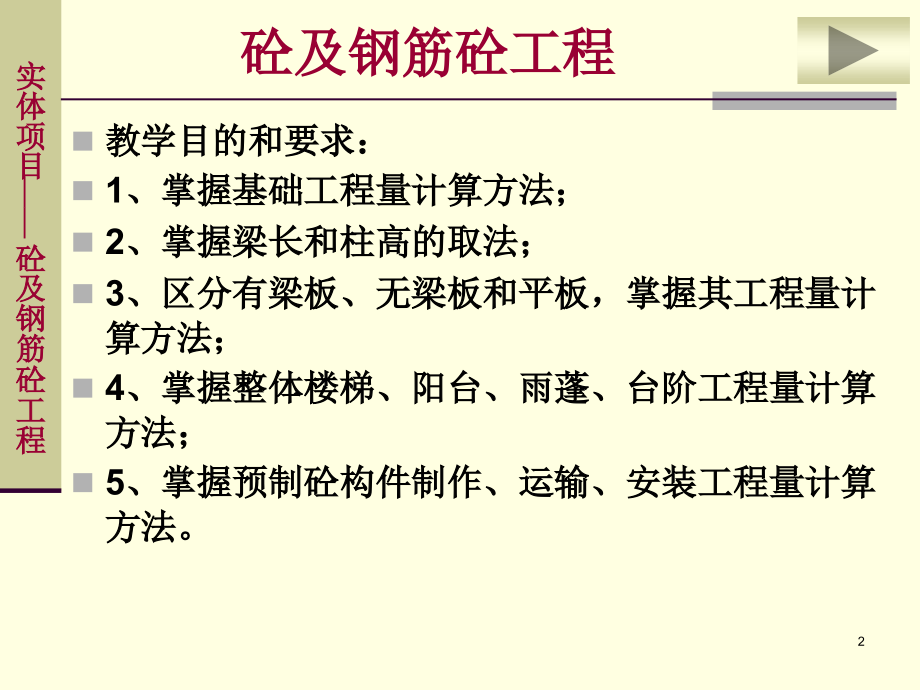 实体项目——砼及钢筋砼工程

砼及钢筋砼工程

教学目的和要求：

1、掌握基础工程量计算方法；

2、掌握梁长和柱高的取法；

3、区分有梁板、无梁板和平板，掌握其工程量计算方法；

4、掌握整体楼梯、阳台、雨蓬、台阶工程量计算方法；

5、掌握预制砼构件制作、运输、安装工程量计算方法。

2